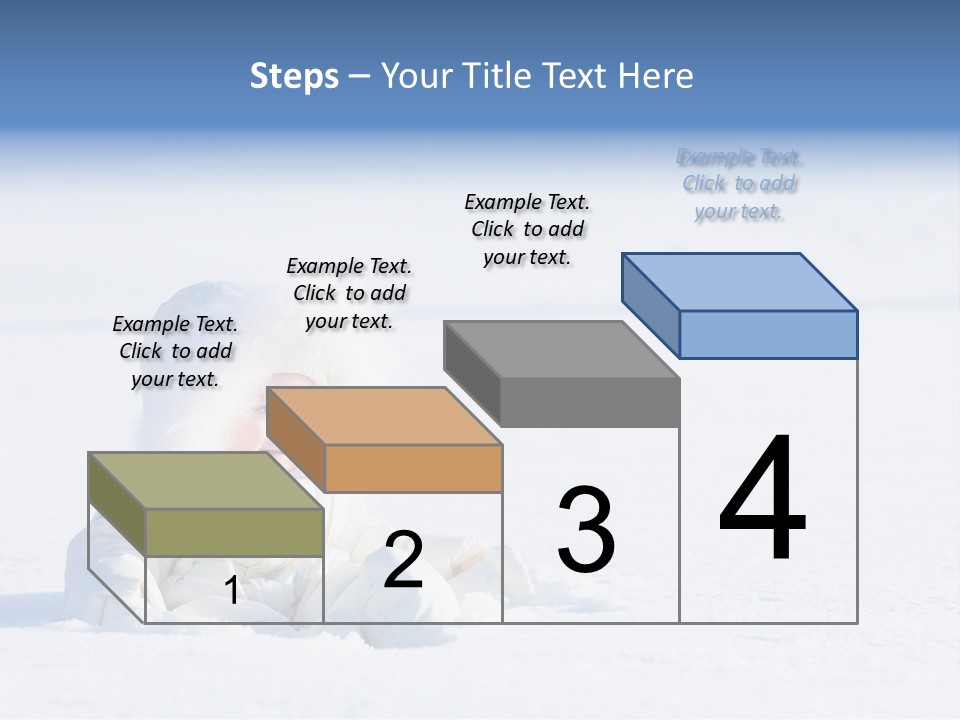 Steps – Your Title Text Here

Example Text. Click to add your text.

Example Text. Click to add your text.

Example Text. Click to add your text.

Example Text. Click to add your text.

1

2

3

4